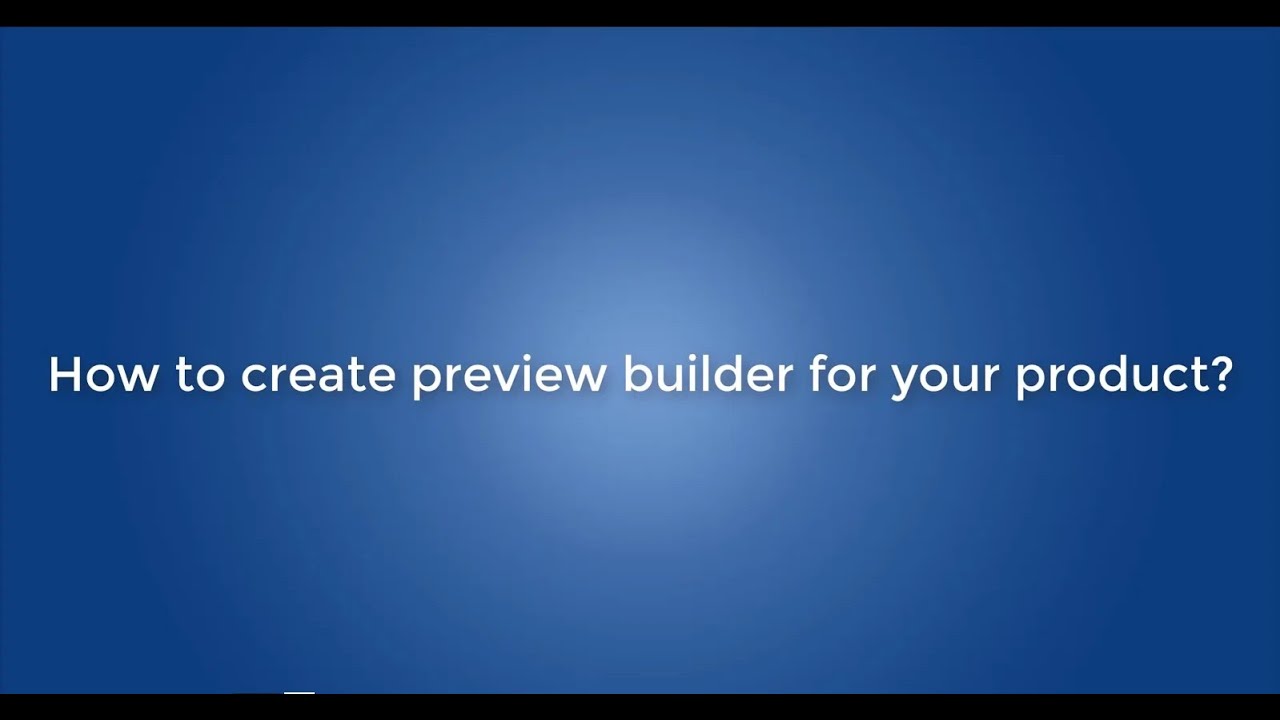 How to create preview builder for your product?